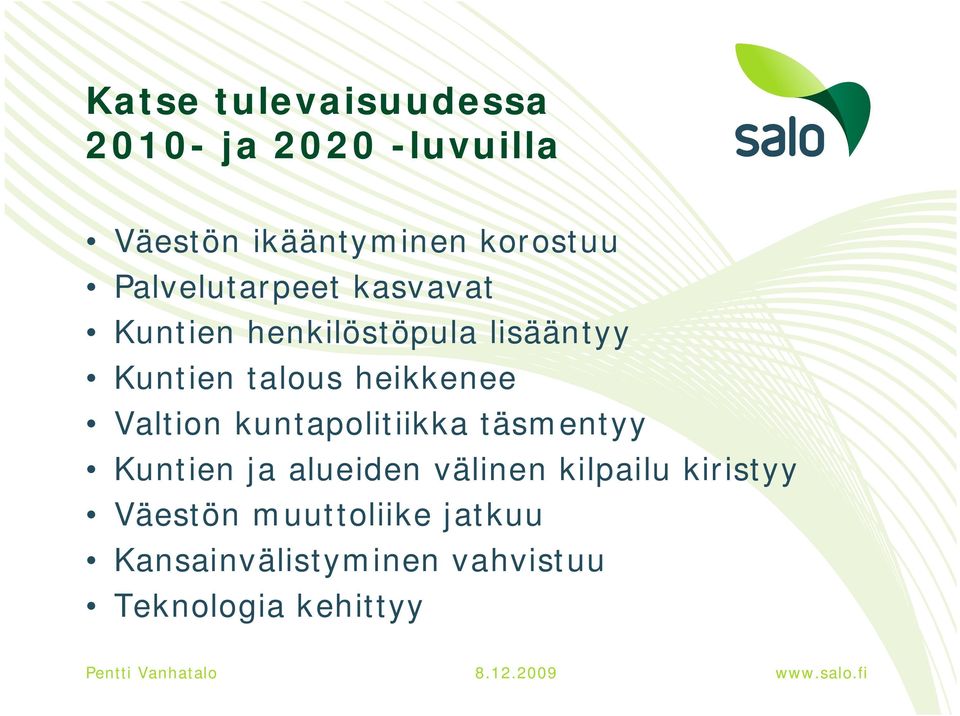 Katse tulevaisuudessa 2010- ja 2020 -luvuilla

salo

• Väestön ikääntyminen korostuu
• Palvelutarpeet kasvavat
• Kuntien henkilöstöpula lisääntyy
• Kuntien talous heikkenee
• Valtion kuntapolitiikka täsmentyy
• Kuntien ja alueiden välinen kilpailu kiristyy
• Väestön muuttoliike jatkuu
• Kansainvälistyminen vahvistuu
• Teknologia kehittyy

Pentti Vanhatalo
8.12.2009
www.salo.fi